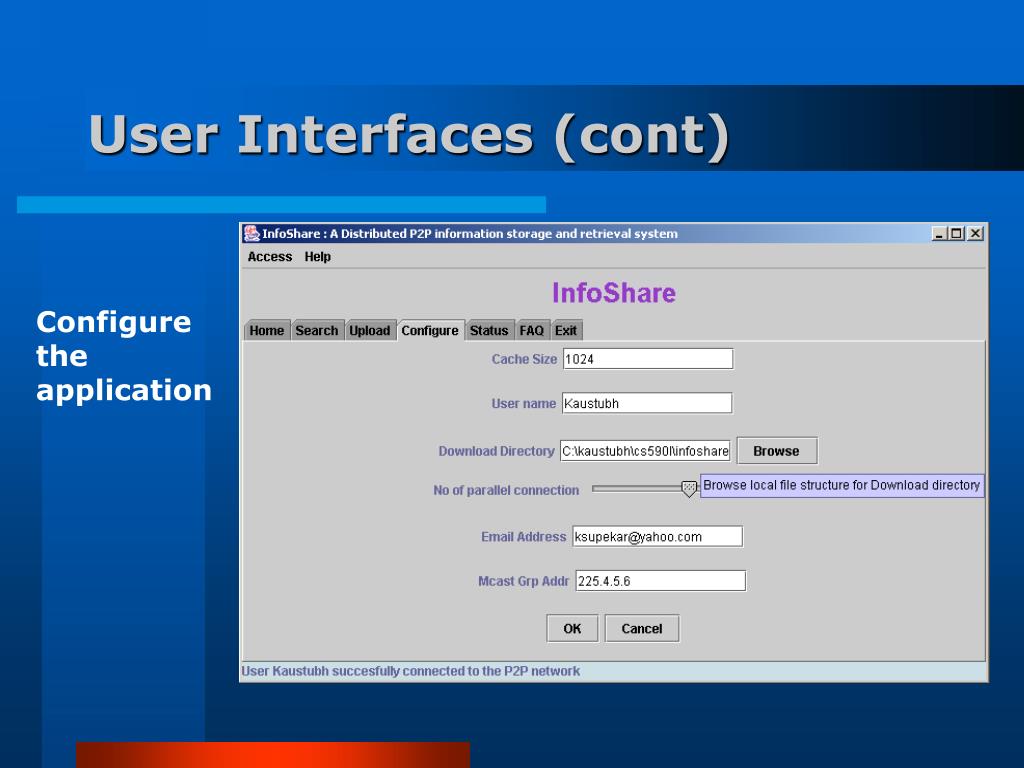 User Interfaces (cont)

Configure the application

InfoShare : A Distributed P2P information storage and retrieval system

Access Help

InfoShare

Home Search Upload Configure Status FAQ Exit

Cache Size 1024

User name Kaustubh

Download Directory C:\kaustubh\cs590l\infoshare Browse

No of parallel connection

Browse local file structure for Download directory

Email Address ksupekar@yahoo.com

Mcast Grp Addr 225.4.5.6

OK Cancel

User Kaustubh succesfully connected to the P2P network